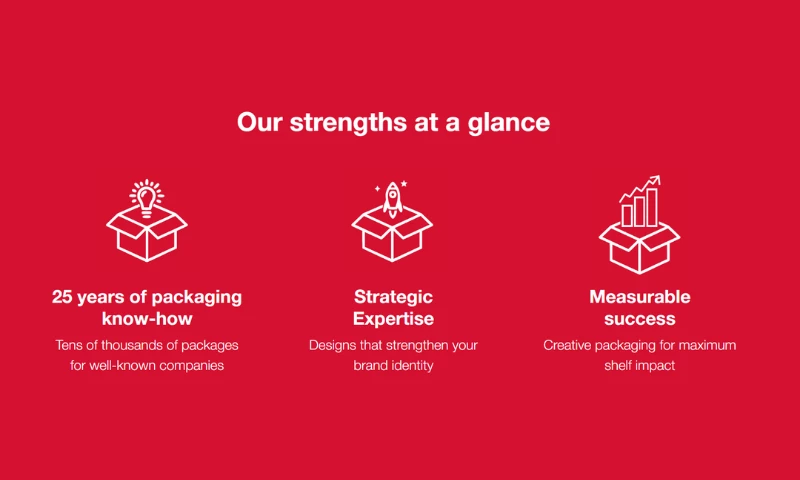 Our strengths at a glance

25 years of packaging know-how

Tens of thousands of packages for well-known companies

Strategic Expertise

Designs that strengthen your brand identity

Measurable success

Creative packaging for maximum shelf impact